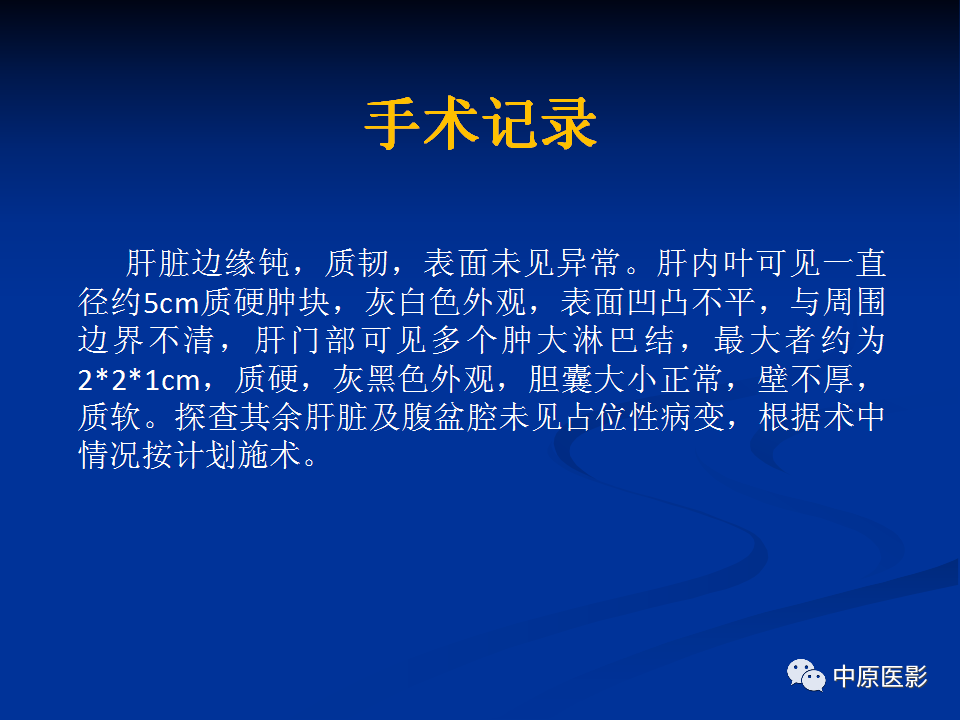 手术记录

肝脏边缘钝，质韧，表面未见异常。肝内叶可见一直径约5cm质硬肿块，灰白色外观，表面凹凸不平，与周围边界不清，肝门部可见多个肿大淋巴结，最大者约为2*2*1cm，质硬，灰黑色外观，胆囊大小正常，壁不厚，质软。探查其余肝脏及腹盆腔未见占位性病变，根据术中情况按计划施术。

中原医影